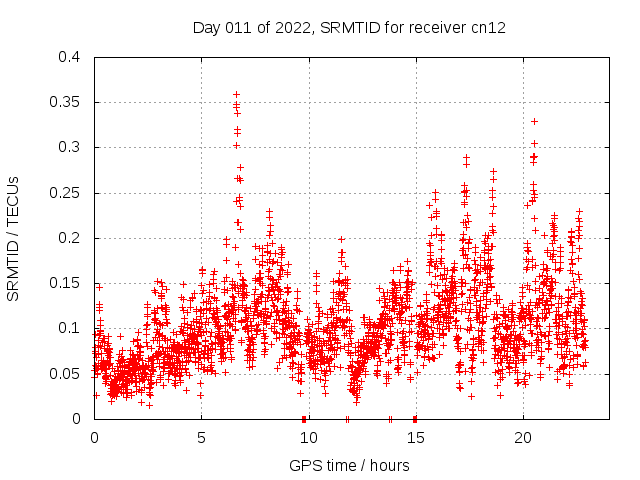 Day 011 of 2022, SRMTID for receiver cn12

SRMTID / TECUs

0.4
0.35
0.3
0.25
0.2
0.15
0.1
0.05
0

0
5
10
15
20

GPS time / hours